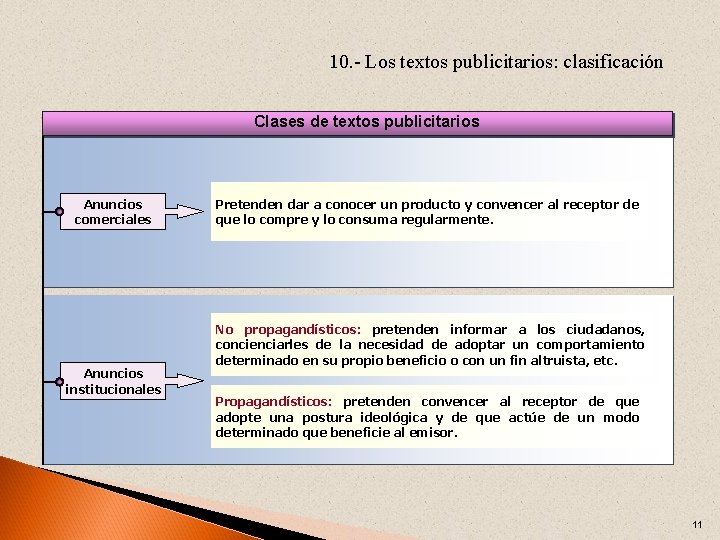 10.- Los textos publicitarios: clasificación

Clases de textos publicitarios

Anuncios comerciales

Pretenden dar a conocer un producto y convencer al receptor de que lo compre y lo consuma regularmente.

Anuncios institucionales

No propagandísticos: pretenden informar a los ciudadanos, concienciarles de la necesidad de adoptar un comportamiento determinado en su propio beneficio o con un fin altruista, etc.

Propagandísticos: pretenden convencer al receptor de que adopte una postura ideológica y de que actúe de un modo determinado que beneficie al emisor.

11